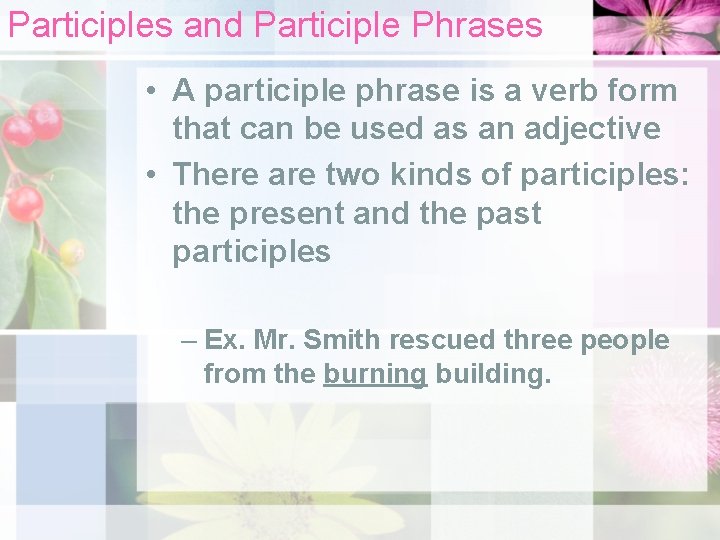 Participles and Participle Phrases

• A participle phrase is a verb form that can be used as an adjective

• There are two kinds of participles: the present and the past participles

– Ex. Mr. Smith rescued three people from the burning building.